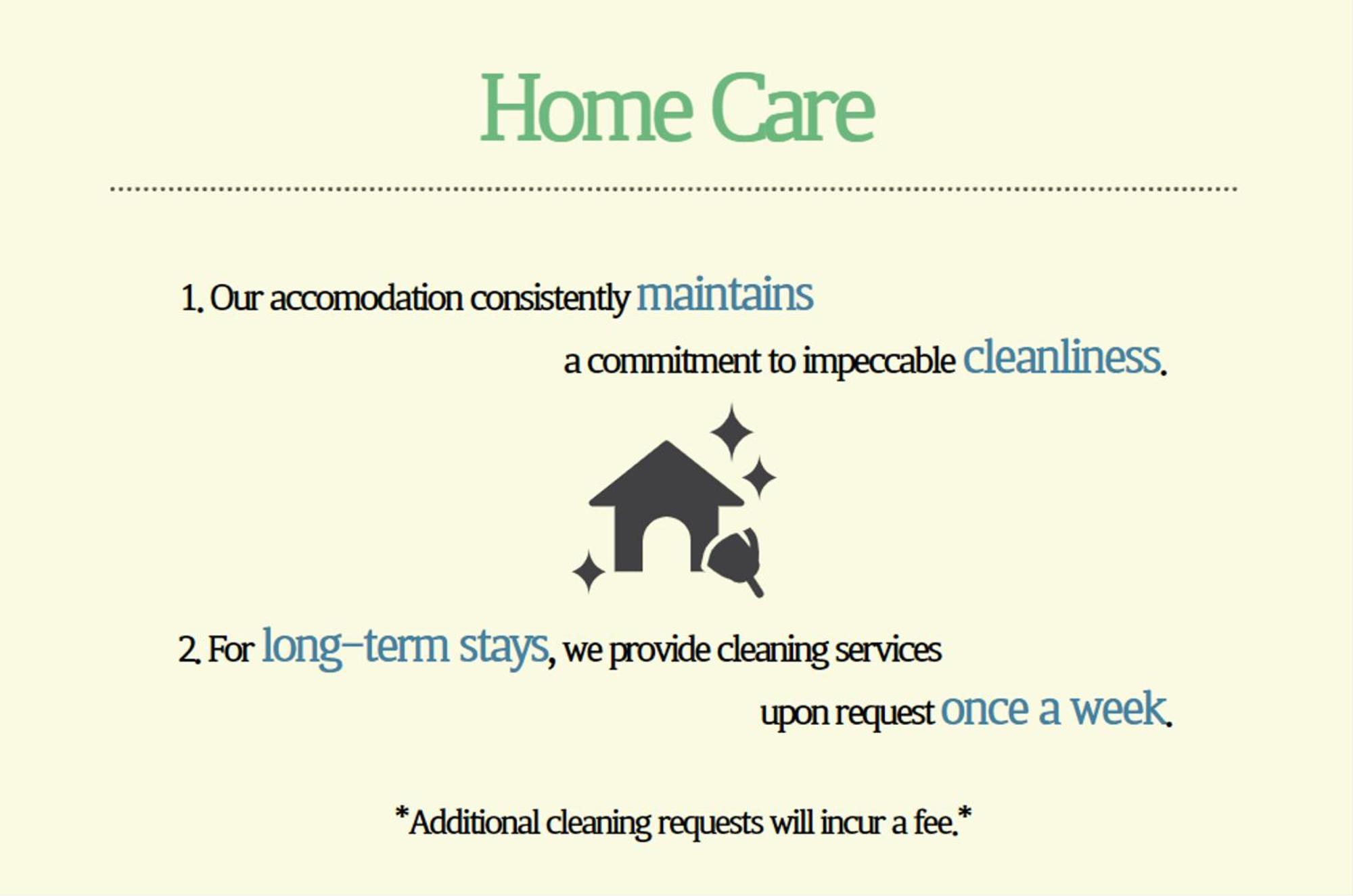 Home Care

1. Our accomodation consistently maintains a commitment to impeccable cleanliness.

2. For long-term stays, we provide cleaning services upon request once a week.

*Additional cleaning requests will incur a fee.*